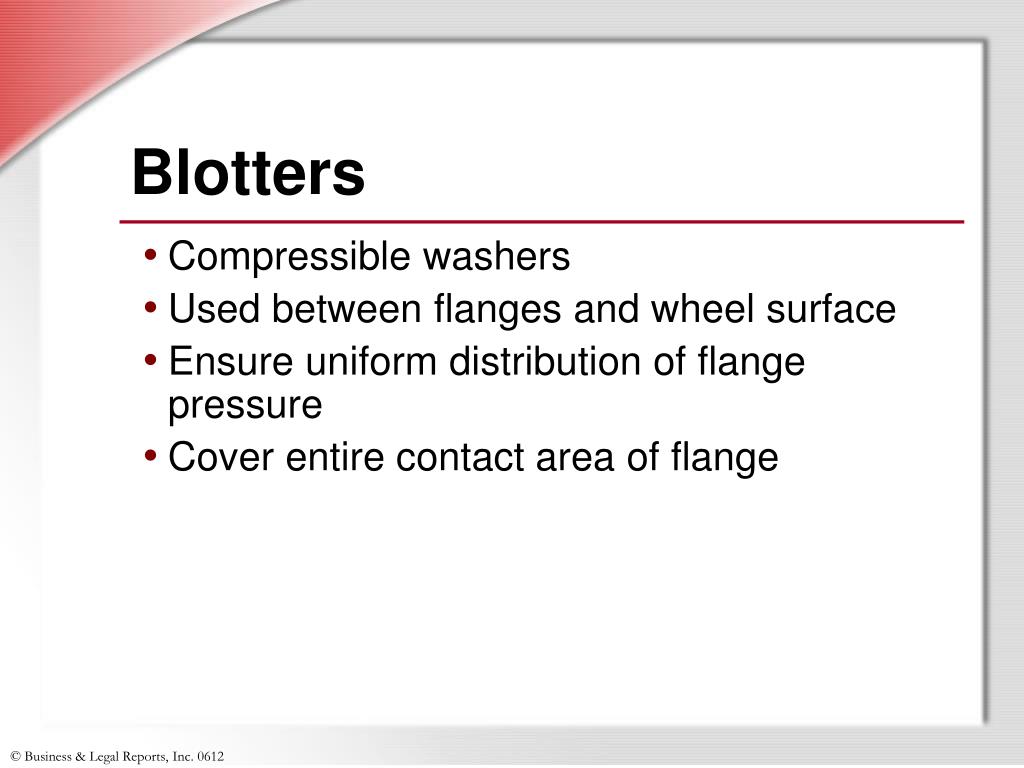 Blotters

• Compressible washers
• Used between flanges and wheel surface
• Ensure uniform distribution of flange pressure
• Cover entire contact area of flange

© Business & Legal Reports, Inc. 0612